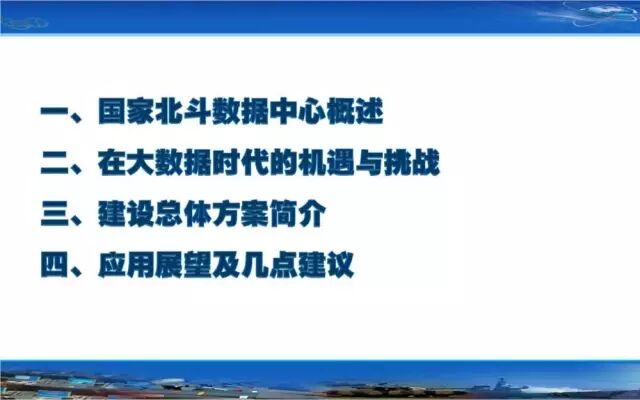 一、国家北斗数据中心概述

二、在大数据时代的机遇与挑战

三、建设总体方案简介

四、应用展望及几点建议